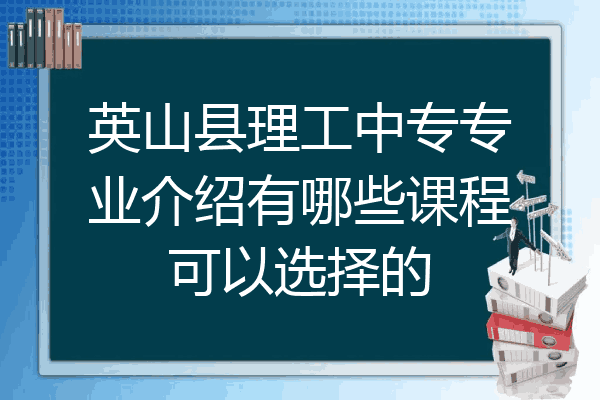 英山县理工中专专业介绍有哪些课程可以选择的